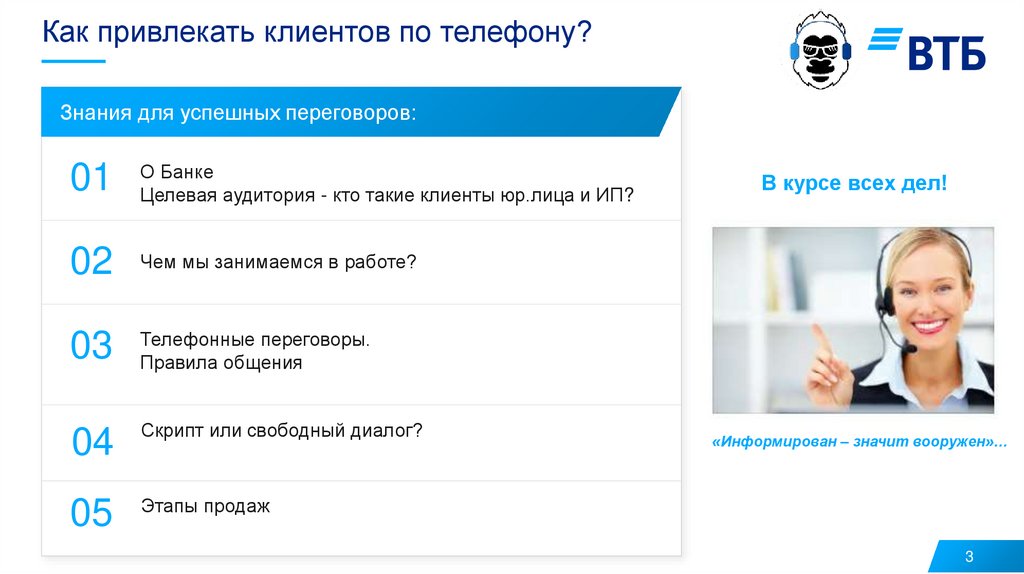 Как привлекать клиентов по телефону?

ВТБ

Знания для успешных переговоров:

01 О Банке
Целевая аудитория - кто такие клиенты юр.лица и ИП?

02 Чем мы занимаемся в работе?

03 Телефонные переговоры.
Правила общения

04 Скрипт или свободный диалог?

05 Этапы продаж

В курсе всех дел!

«Информирован – значит вооружен»...

3